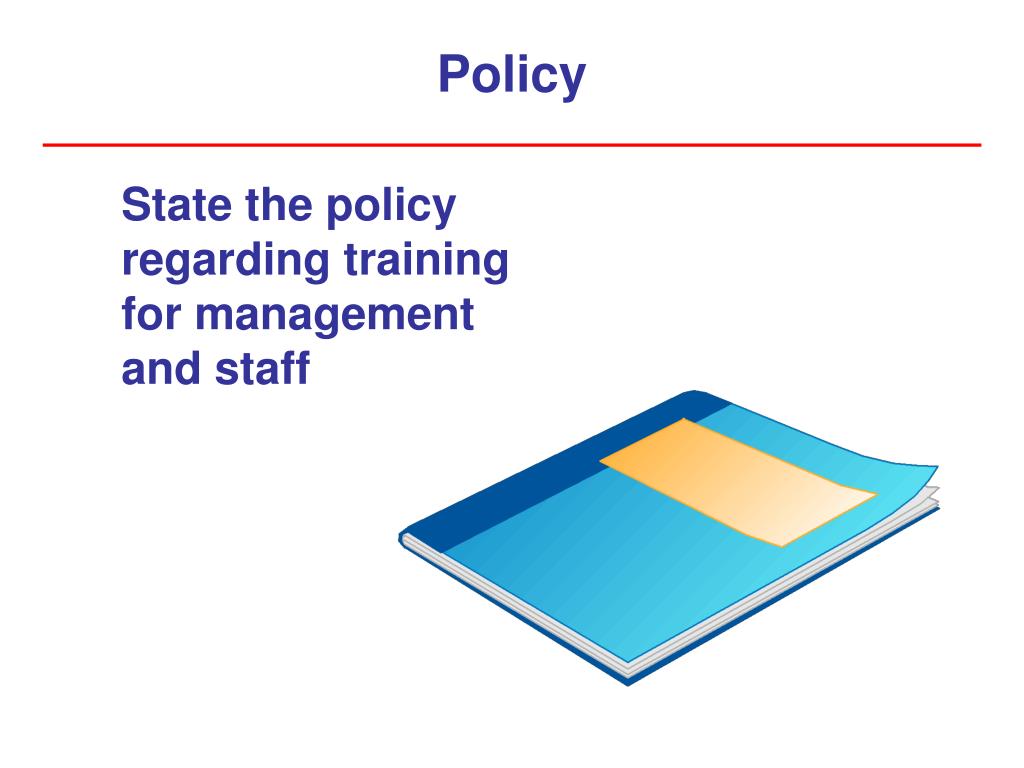 Policy

State the policy regarding training for management and staff